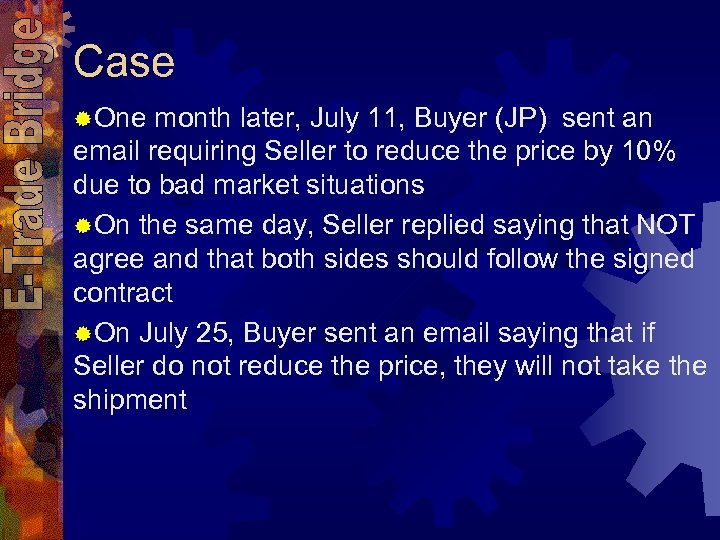 E-Trade Bridge

Case

One month later, July 11, Buyer (JP) sent an email requiring Seller to reduce the price by 10% due to bad market situations

On the same day, Seller replied saying that NOT agree and that both sides should follow the signed contract

On July 25, Buyer sent an email saying that if Seller do not reduce the price, they will not take the shipment